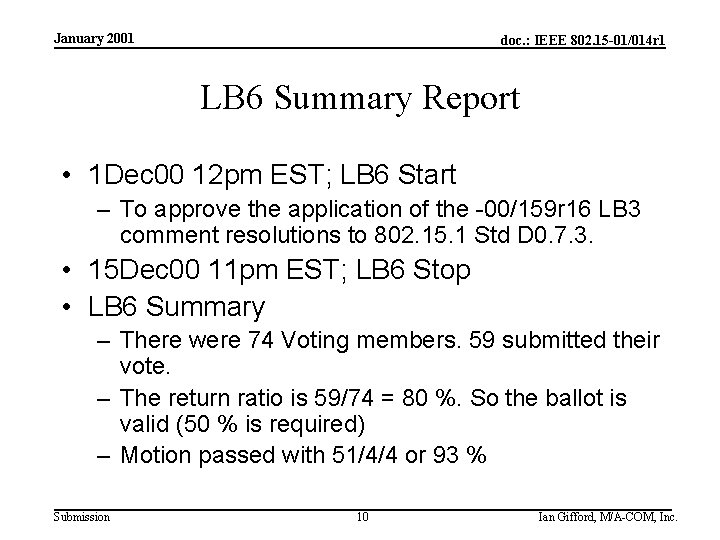 January 2001

doc.: IEEE 802.15-01/014r1

LB6 Summary Report

• 1Dec00 12pm EST; LB6 Start
– To approve the application of the -00/159r16 LB3 comment resolutions to 802.15.1 Std D0.7.3.
• 15Dec00 11pm EST; LB6 Stop
• LB6 Summary
– There were 74 Voting members. 59 submitted their vote.
– The return ratio is 59/74 = 80 %. So the ballot is valid (50 % is required)
– Motion passed with 51/4/4 or 93 %

Submission

10

Ian Gifford, M/A-COM, Inc.